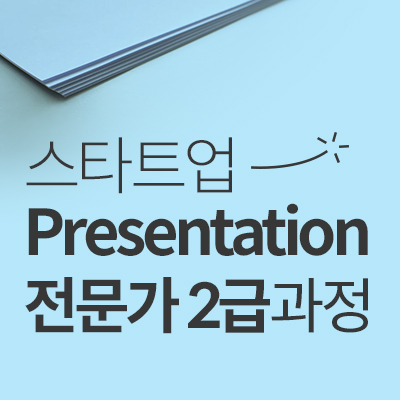 스타트업
Presentation
전문가 2급과정